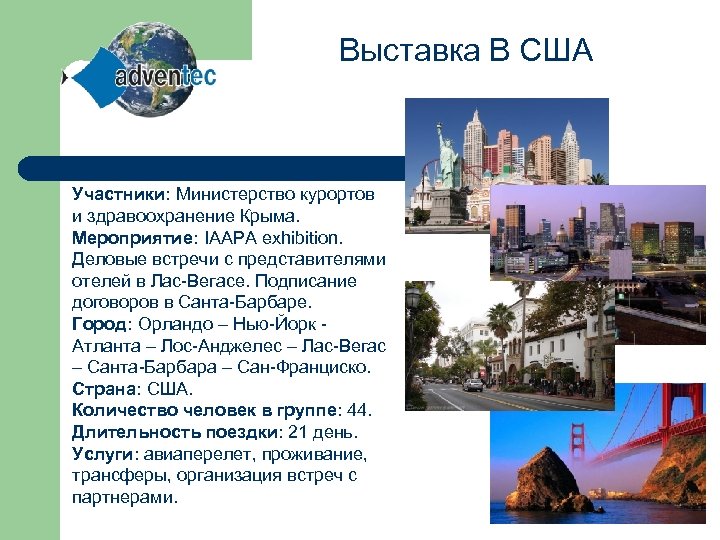 adventec

Выставка В США

Участники: Министерство курортов и здравоохранение Крыма.
Мероприятие: IAAPA exhibition. Деловые встречи с представителями отелей в Лас-Вегасе. Подписание договоров в Санта-Барбаре.
Город: Орландо – Нью-Йорк - Атланта – Лос-Анджелес – Лас-Вегас – Санта-Барбара – Сан-Франциско.
Страна: США.
Количество человек в группе: 44.
Длительность поездки: 21 день.
Услуги: авиаперелет, проживание, трансферы, организация встреч с партнерами.